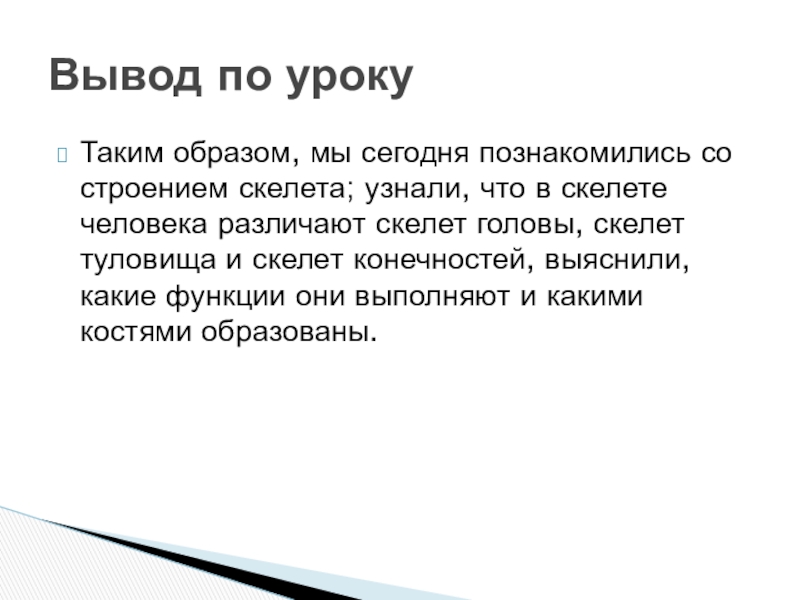 Вывод по уроку

Таким образом, мы сегодня познакомились со строением скелета; узнали, что в скелете человека различают скелет головы, скелет туловища и скелет конечностей, выяснили, какие функции они выполняют и какими костями образованы.